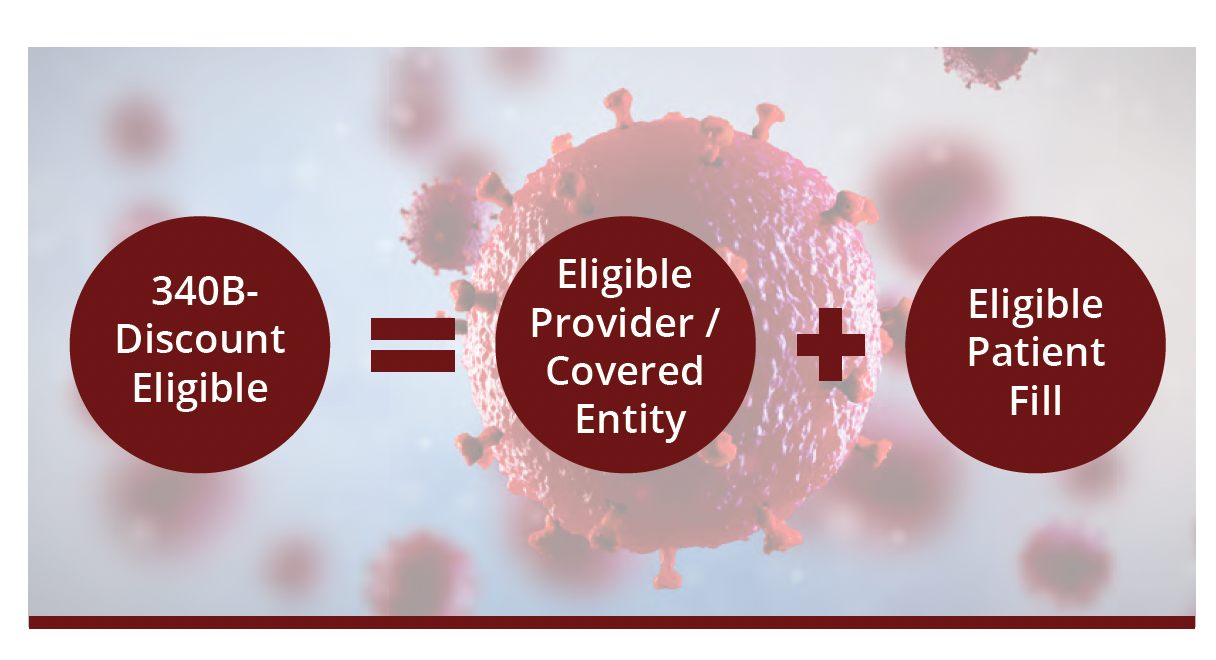 340B-Discount Eligible

=

Eligible Provider / Covered Entity

+

Eligible Patient Fill